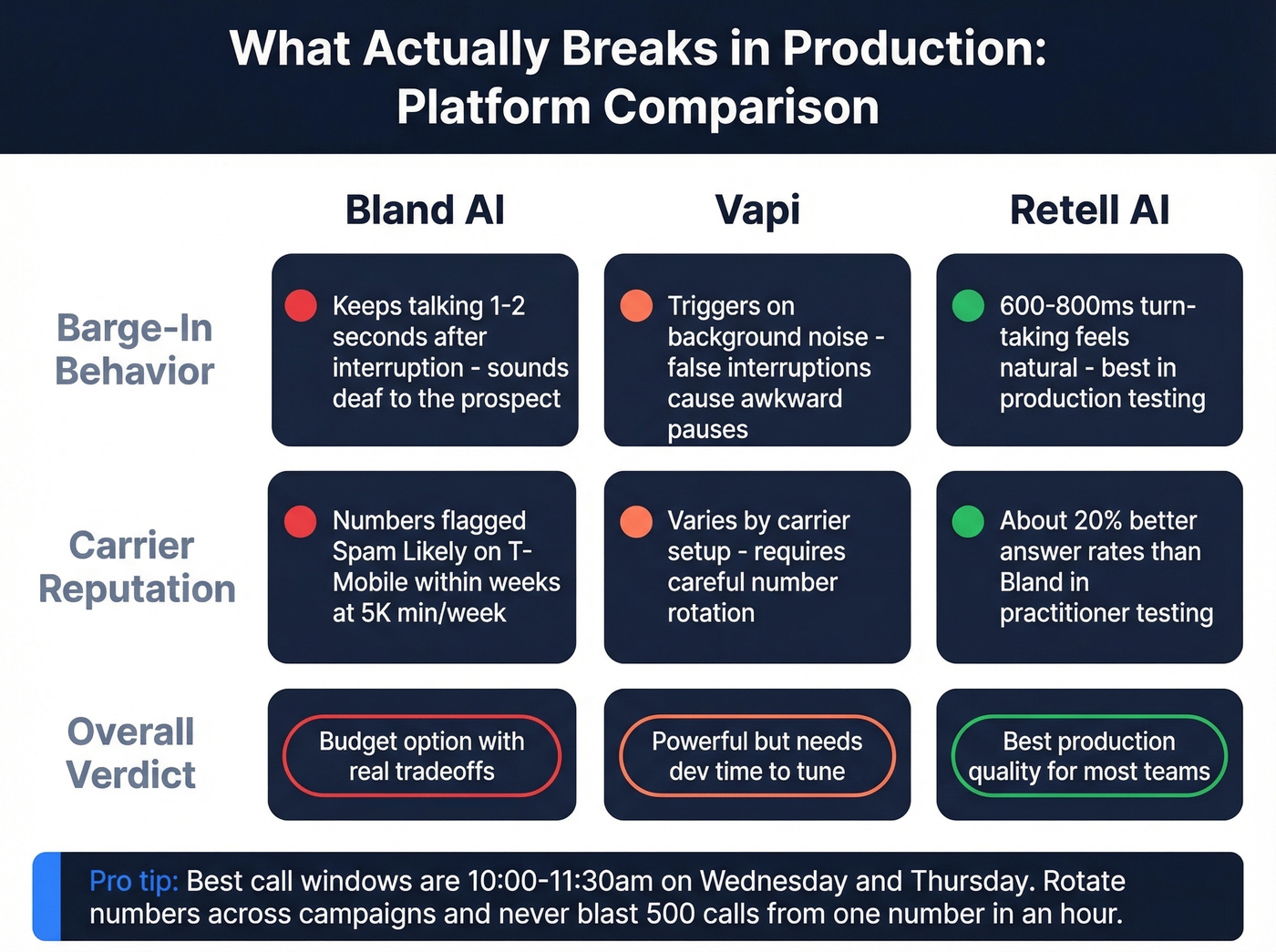 What Actually Breaks in Production: Platform Comparison

| | Bland AI | Vapi | Retell AI |
|---|---|---|---|
| Barge-In Behavior | Keeps talking 1-2 seconds after interruption - sounds deaf to the prospect | Triggers on background noise - false interruptions cause awkward pauses | 600-800ms turn-taking feels natural - best in production testing |
| Carrier Reputation | Numbers flagged Spam Likely on T-Mobile within weeks at 5K min/week | Varies by carrier setup - requires careful number rotation | About 20% better answer rates than Bland in practitioner testing |
| Overall Verdict | Budget option with real tradeoffs | Powerful but needs dev time to tune | Best production quality for most teams |

Pro tip: Best call windows are 10:00-11:30am on Wednesday and Thursday. Rotate numbers across campaigns and never blast 500 calls from one number in an hour.